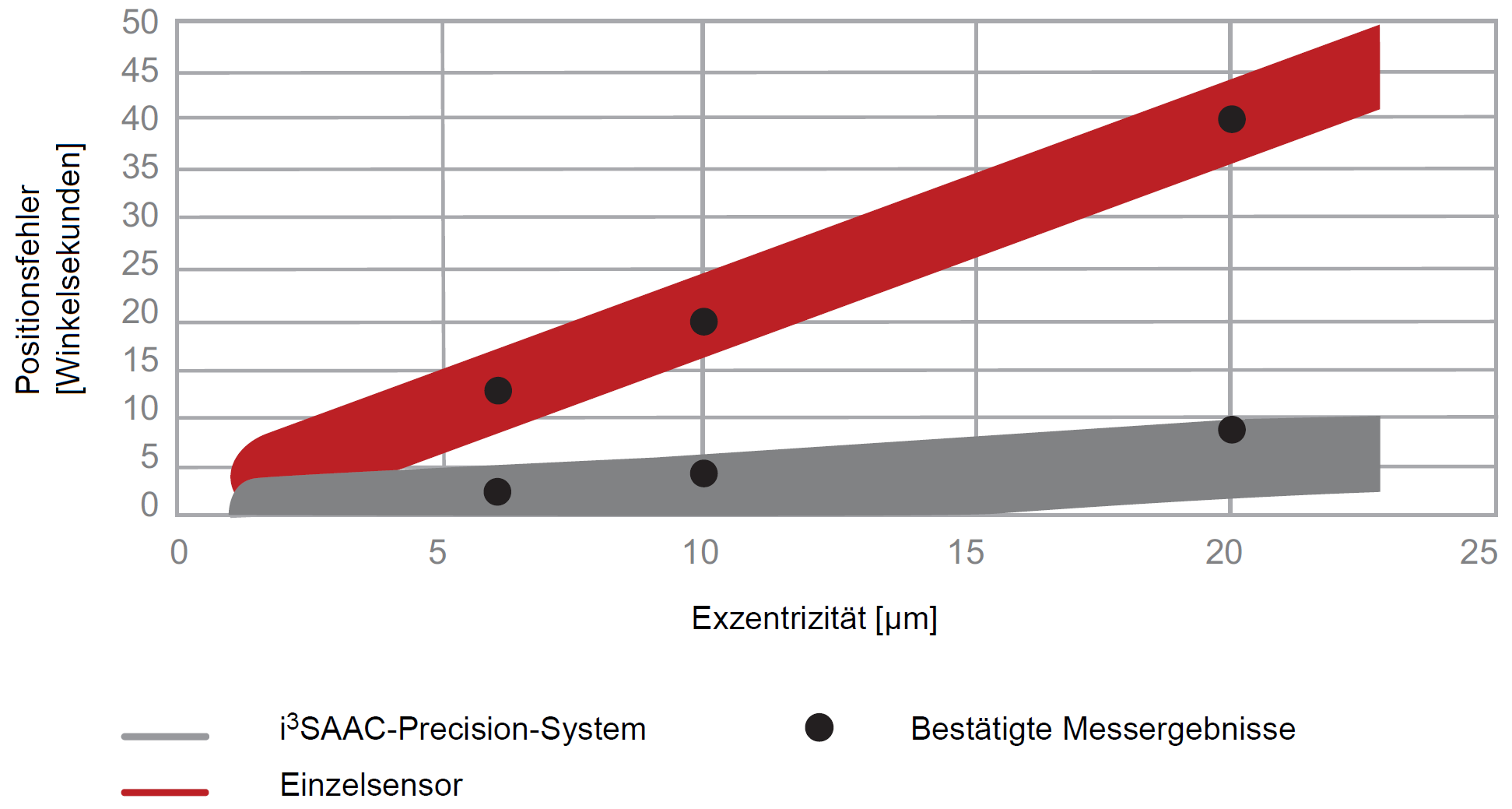 Positionsfehler [Winkelsekunden]

50
45
40
35
30
25
20
15
10
5
0

0
5
10
15
20
25

Exzentrizität [μm]

i$^3$SAAC-Precision-System

Bestätigte Messergebnisse

Einzelsensor